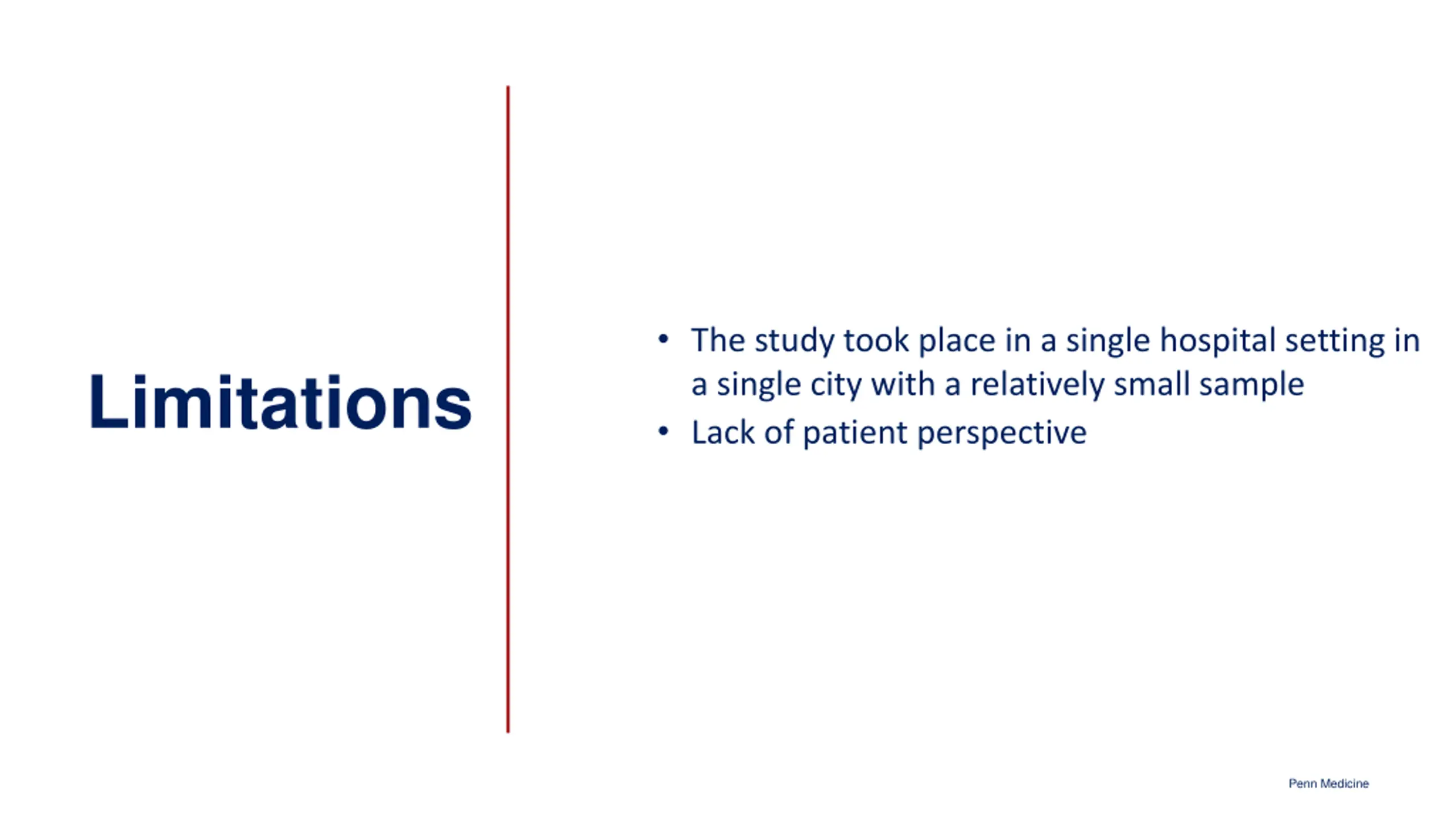 Limitations

• The study took place in a single hospital setting in a single city with a relatively small sample
• Lack of patient perspective

Penn Medicine